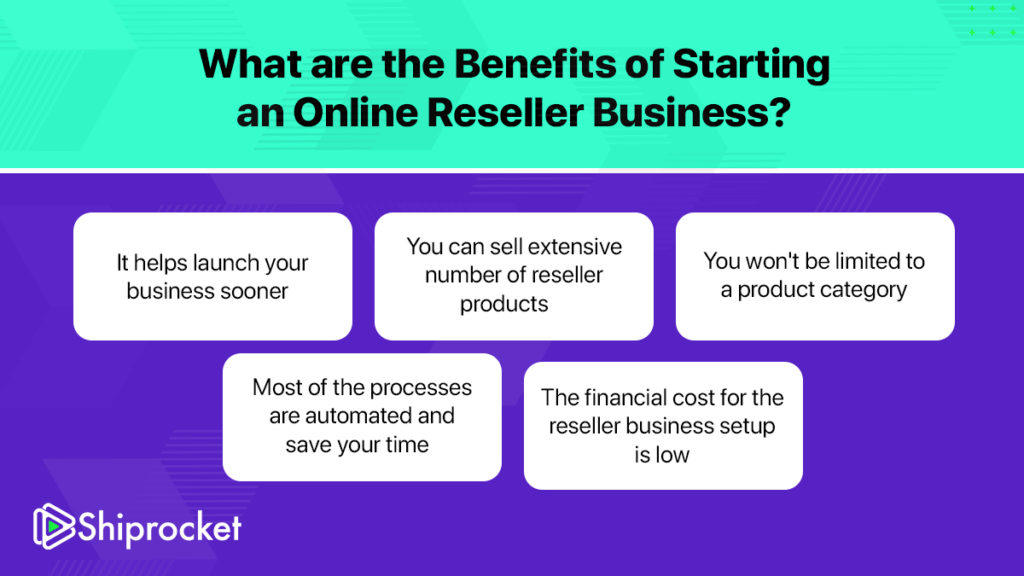 What are the Benefits of Starting an Online Reseller Business?

It helps launch your business sooner

You can sell extensive number of reseller products

You won't be limited to a product category

Most of the processes are automated and save your time

The financial cost for the reseller business setup is low

Shiprocket